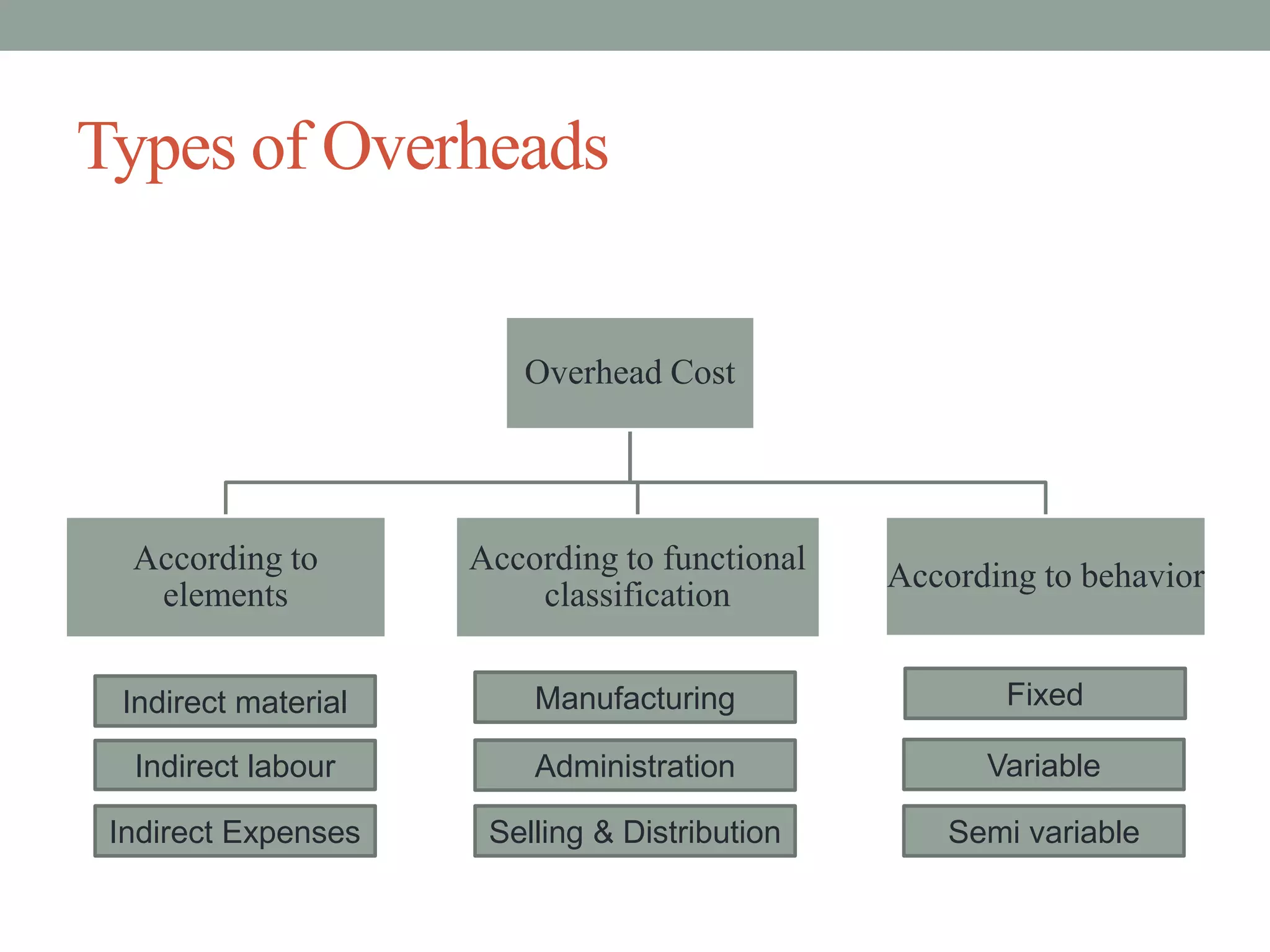 Types of Overheads

Overhead Cost

According to elements

According to functional classification

According to behavior

Indirect material

Indirect labour

Indirect Expenses

Manufacturing

Administration

Selling & Distribution

Fixed

Variable

Semi variable